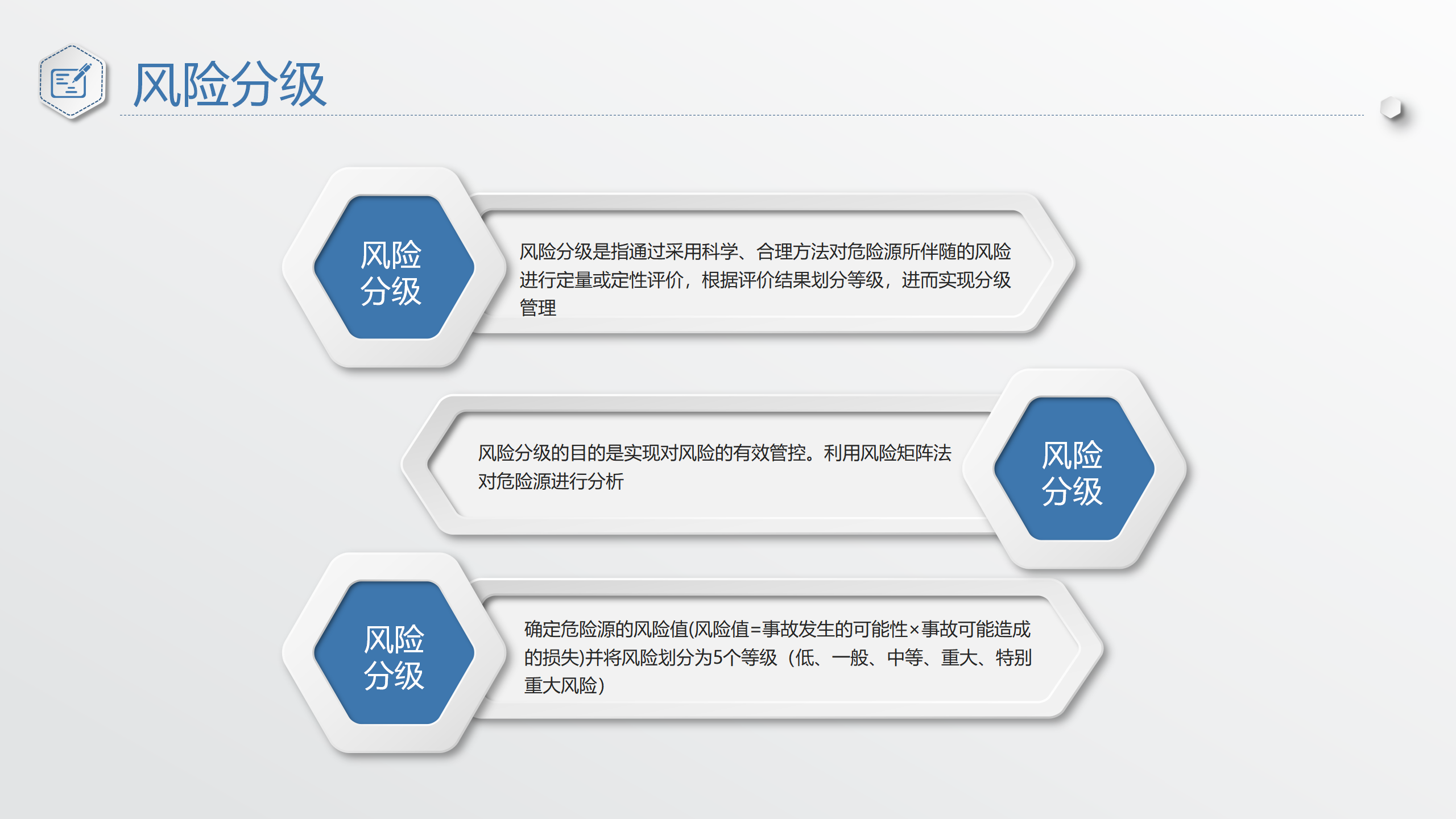 风险分级

风险分级

风险分级是指通过采用科学、合理方法对危险源所伴随的风险进行定量或定性评价，根据评价结果划分等级，进而实现分级管理

风险分级的目的是实现对风险的有效管控。利用风险矩阵法对危险源进行分析

风险分级

风险分级

确定危险源的风险值(风险值=事故发生的可能性×事故可能造成的损失)并将风险划分为5个等级（低、一般、中等、重大、特别重大风险）